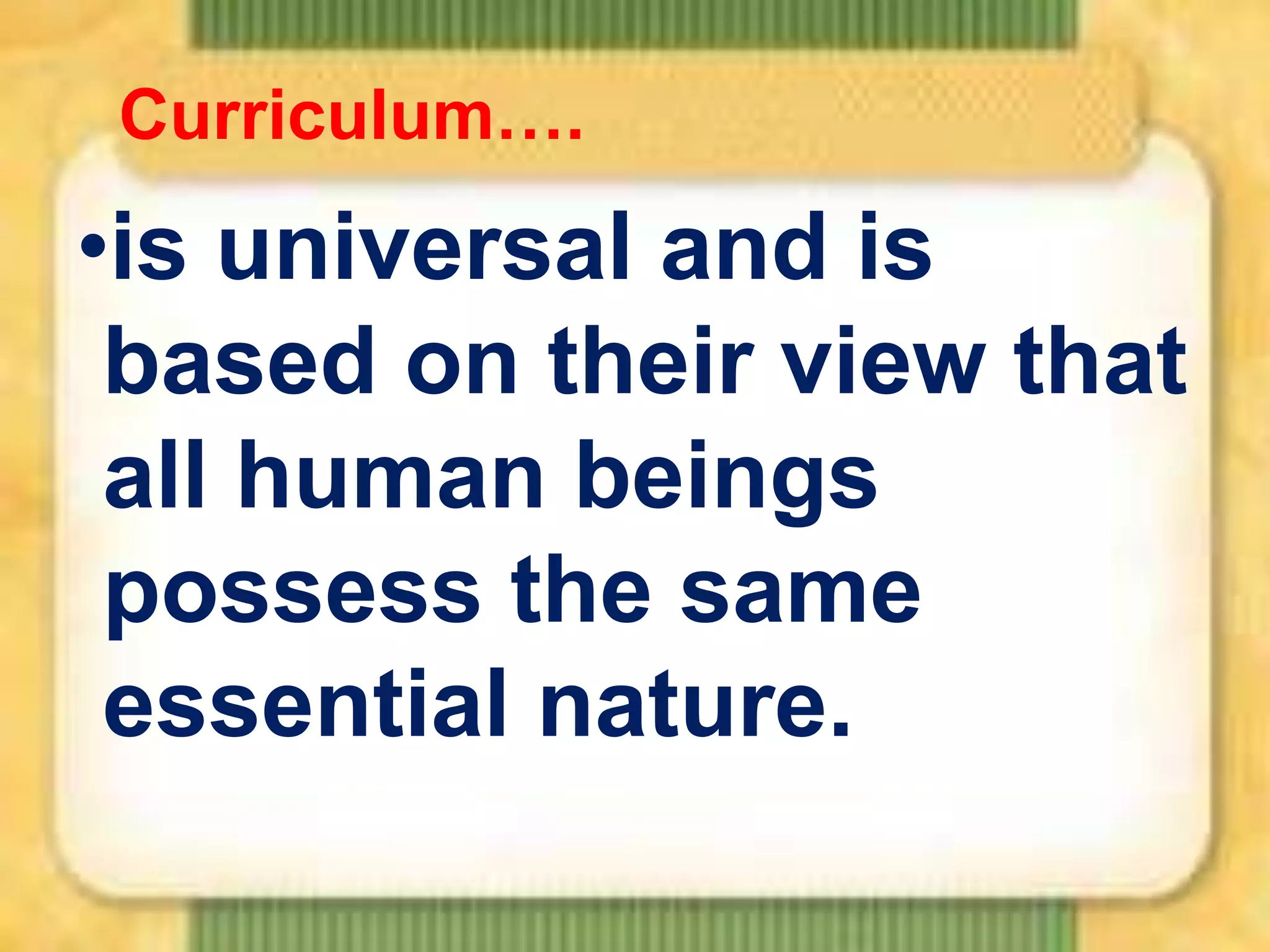 Curriculum….

•is universal and is based on their view that all human beings possess the same essential nature.